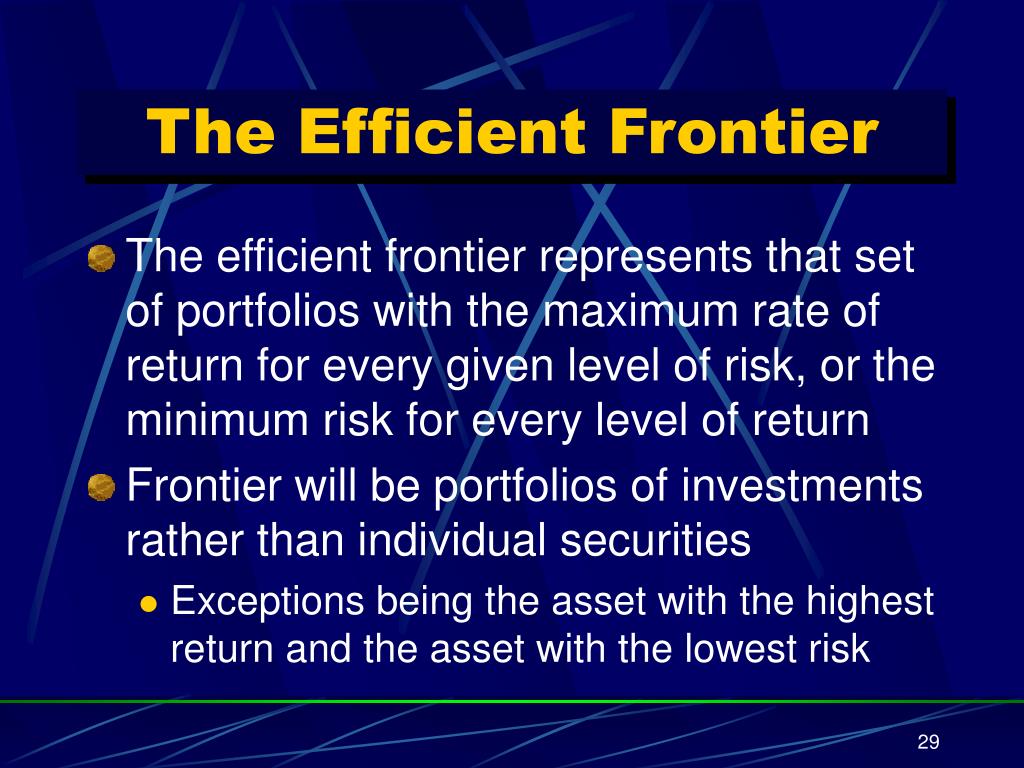 The Efficient Frontier

The efficient frontier represents that set of portfolios with the maximum rate of return for every given level of risk, or the minimum risk for every level of return

Frontier will be portfolios of investments rather than individual securities

Exceptions being the asset with the highest return and the asset with the lowest risk

29